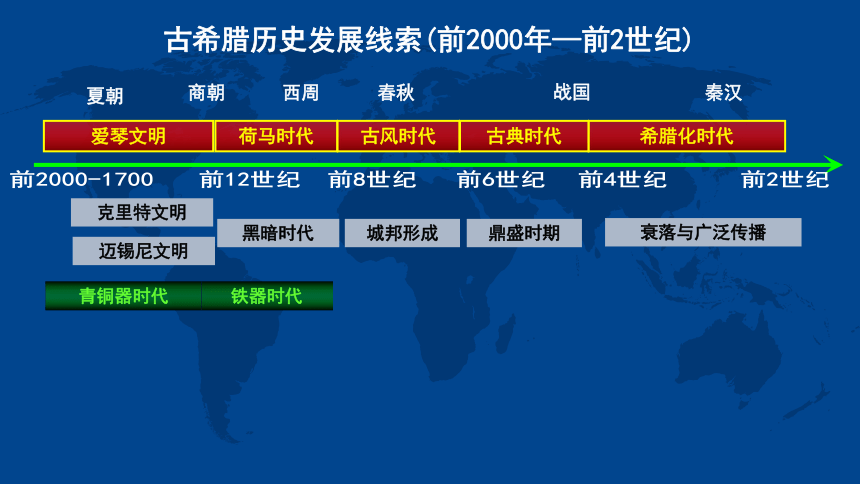 古希腊历史发展线索(前2000年—前2世纪)

夏朝 商朝 西周 春秋 战国 秦汉

爱琴文明 荷马时代 古风时代 古典时代 希腊化时代

前2000-1700 前12世纪 前8世纪 前6世纪 前4世纪 前2世纪

克里特文明
迈锡尼文明

黑暗时代 城邦形成 鼎盛时期 衰落与广泛传播

青铜器时代 铁器时代